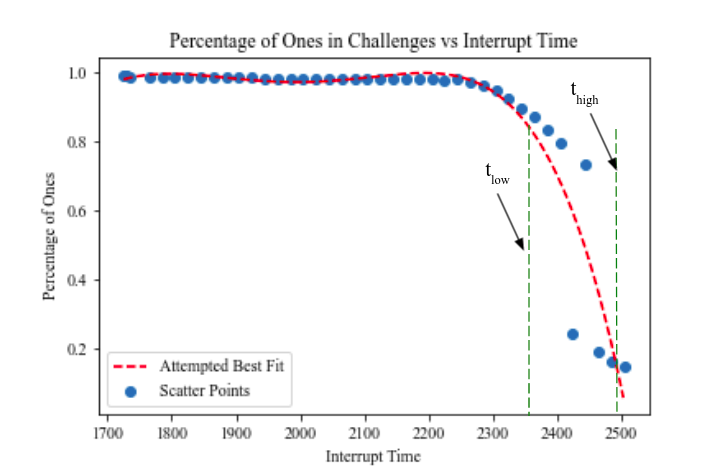 Percentage of Ones in Challenges vs Interrupt Time

Percentage of Ones

1.0
0.8
0.6
0.4
0.2

$t_{high}$

$t_{low}$

Attempted Best Fit
Scatter Points

1700 1800 1900 2000 2100 2200 2300 2400 2500

Interrupt Time